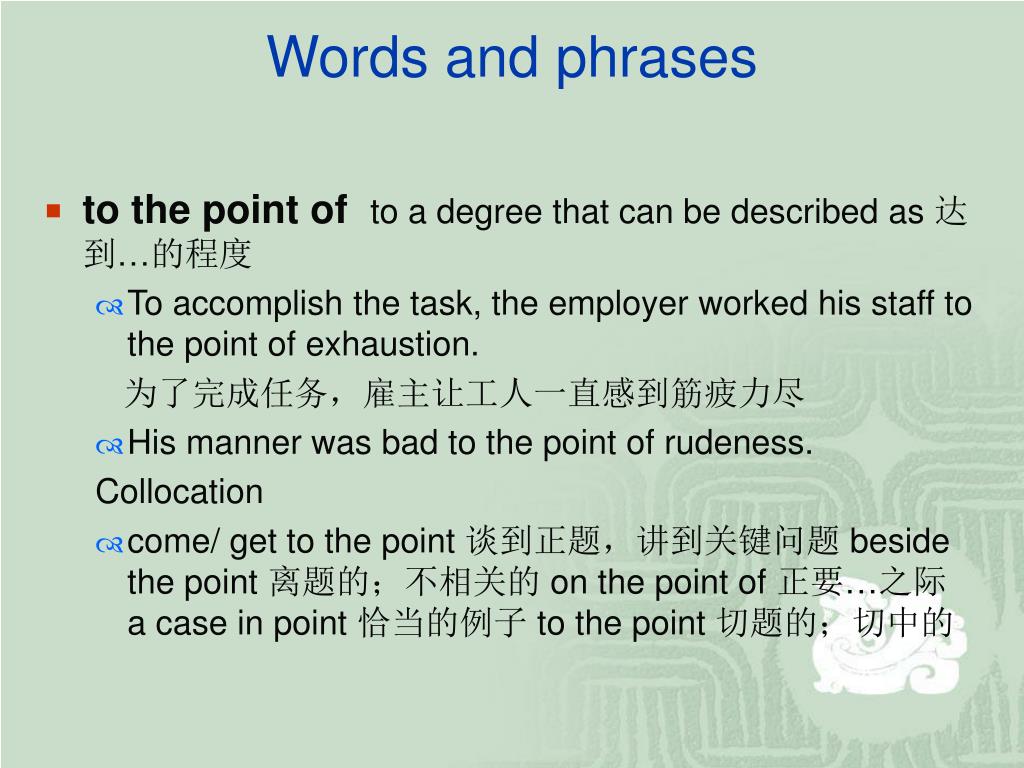 Words and phrases

to the point of to a degree that can be described as 达到…的程度

To accomplish the task, the employer worked his staff to the point of exhaustion.

为了完成任务，雇主让工人一直感到筋疲力尽

His manner was bad to the point of rudeness.

Collocation

come/ get to the point 谈到正题，讲到关键问题 beside the point 离题的；不相关的 on the point of 正要…之际 a case in point 恰当的例子 to the point 切题的；切中的